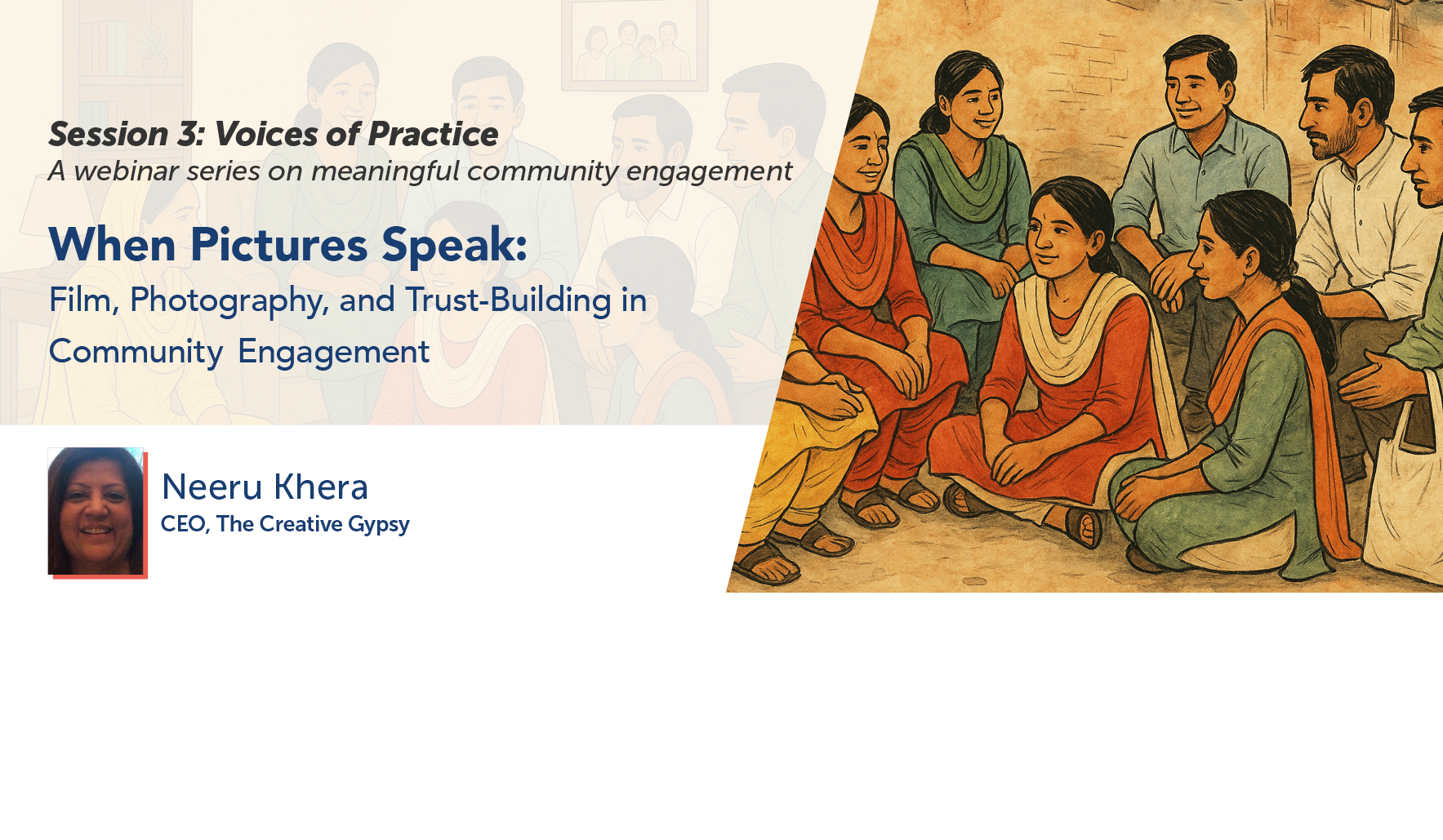 Session 3: Voices of Practice
A webinar series on meaningful community engagement

When Pictures Speak:
Film, Photography, and Trust-Building in Community Engagement

Neeru Khera
CEO, The Creative Gypsy